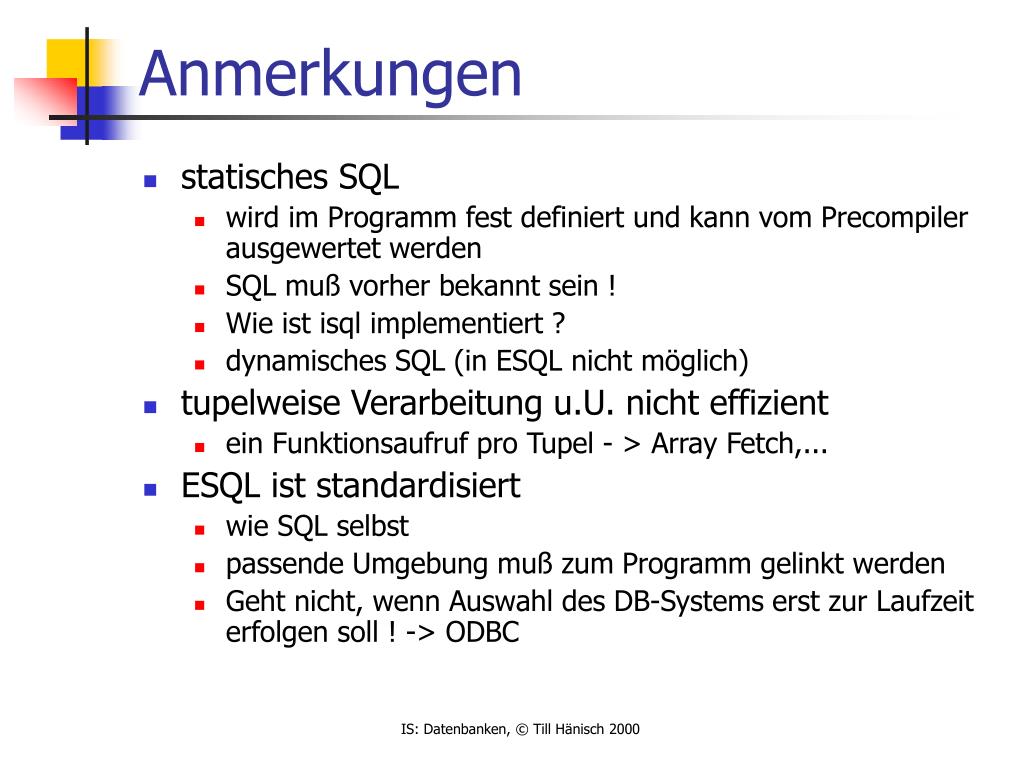 Anmerkungen

- statisches SQL
  - wird im Programm fest definiert und kann vom Precompiler ausgewertet werden
  - SQL muß vorher bekannt sein !
  - Wie ist isql implementiert ?
  - dynamisches SQL (in ESQL nicht möglich)
- tupelweise Verarbeitung u.U. nicht effizient
  - ein Funktionsaufruf pro Tupel - > Array Fetch,...
- ESQL ist standardisiert
  - wie SQL selbst
  - passende Umgebung muß zum Programm gelinkt werden
  - Geht nicht, wenn Auswahl des DB-Systems erst zur Laufzeit erfolgen soll ! -> ODBC

IS: Datenbanken, © Till Hänisch 2000